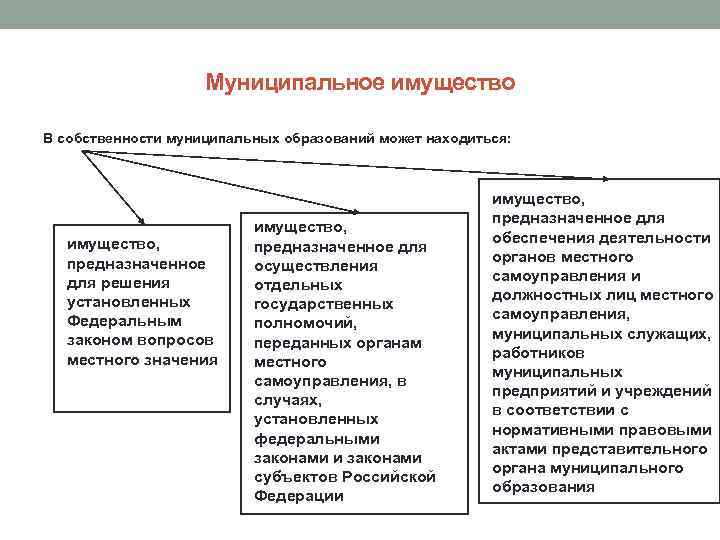 Муниципальное имущество

В собственности муниципальных образований может находиться:

имущество, предназначенное для решения установленных Федеральным законом вопросов местного значения

имущество, предназначенное для осуществления отдельных государственных полномочий, переданных органам местного самоуправления, в случаях, установленных федеральными законами и законами субъектов Российской Федерации

имущество, предназначенное для обеспечения деятельности органов местного самоуправления и должностных лиц местного самоуправления, муниципальных служащих, работников муниципальных предприятий и учреждений в соответствии с нормативными правовыми актами представительного органа муниципального образования